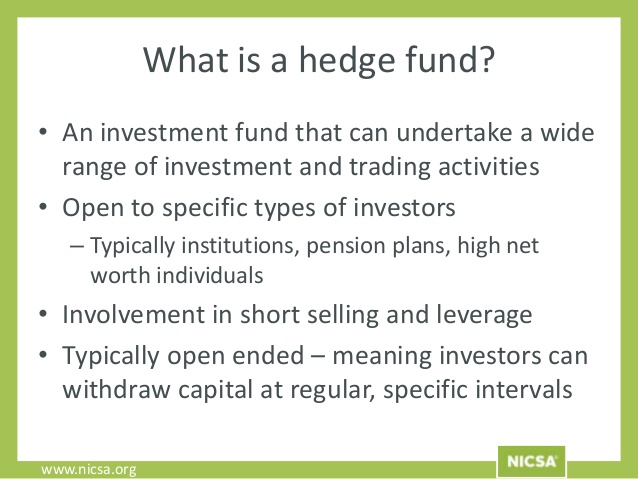 What is a hedge fund?

• An investment fund that can undertake a wide range of investment and trading activities
• Open to specific types of investors
– Typically institutions, pension plans, high net worth individuals
• Involvement in short selling and leverage
• Typically open ended – meaning investors can withdraw capital at regular, specific intervals

www.nicsa.org

NICSA